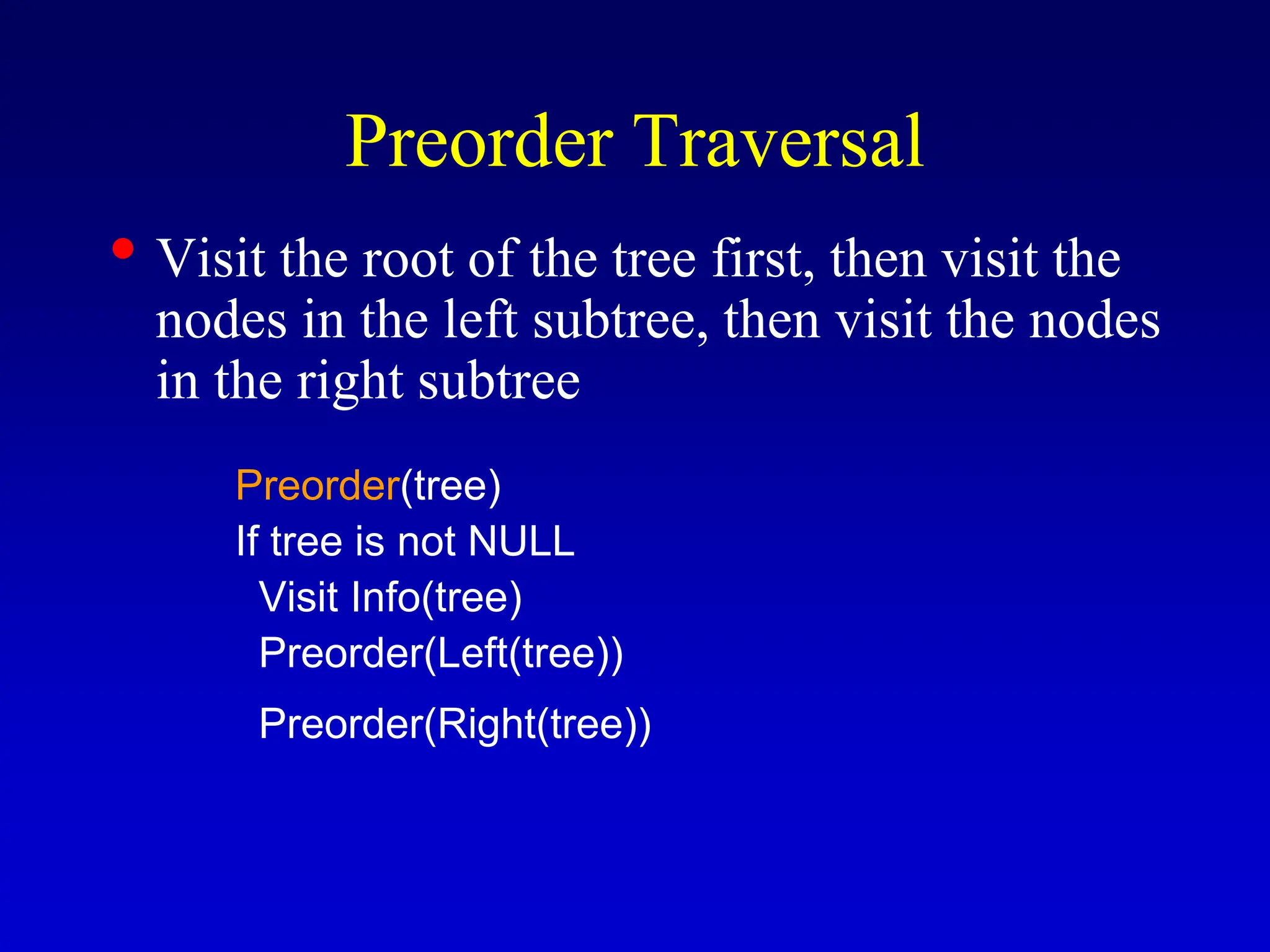 Preorder Traversal

• Visit the root of the tree first, then visit the nodes in the left subtree, then visit the nodes in the right subtree

Preorder(tree)
If tree is not NULL
Visit Info(tree)
Preorder(Left(tree))
Preorder(Right(tree))